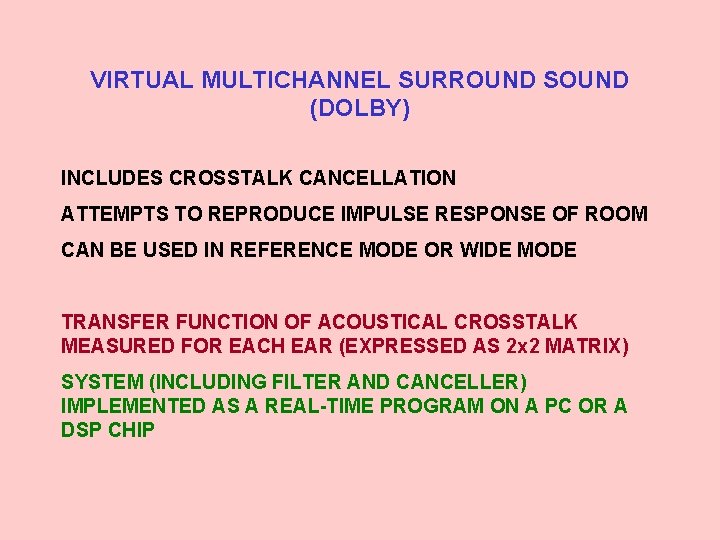 VIRTUAL MULTICHANNEL SURROUND SOUND (DOLBY)

INCLUDES CROSSTALK CANCELLATION

ATTEMPTS TO REPRODUCE IMPULSE RESPONSE OF ROOM

CAN BE USED IN REFERENCE MODE OR WIDE MODE

TRANSFER FUNCTION OF ACOUSTICAL CROSSTALK MEASURED FOR EACH EAR (EXPRESSED AS 2x2 MATRIX)

SYSTEM (INCLUDING FILTER AND CANCELLER) IMPLEMENTED AS A REAL-TIME PROGRAM ON A PC OR A DSP CHIP